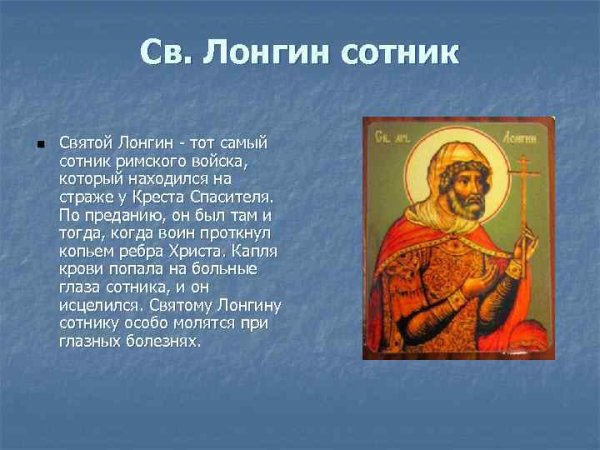 Св. Лонгин сотник

Святой Лонгин - тот самый сотник римского войска, который находился на страже у Креста Спасителя. По преданию, он был там и тогда, когда воин проткнул копьем ребра Христа. Капля крови попала на больные глаза сотника, и он исцелился. Святому Лонгину сотнику особо молятся при глазных болезнях.

Св. мч. Лонгин